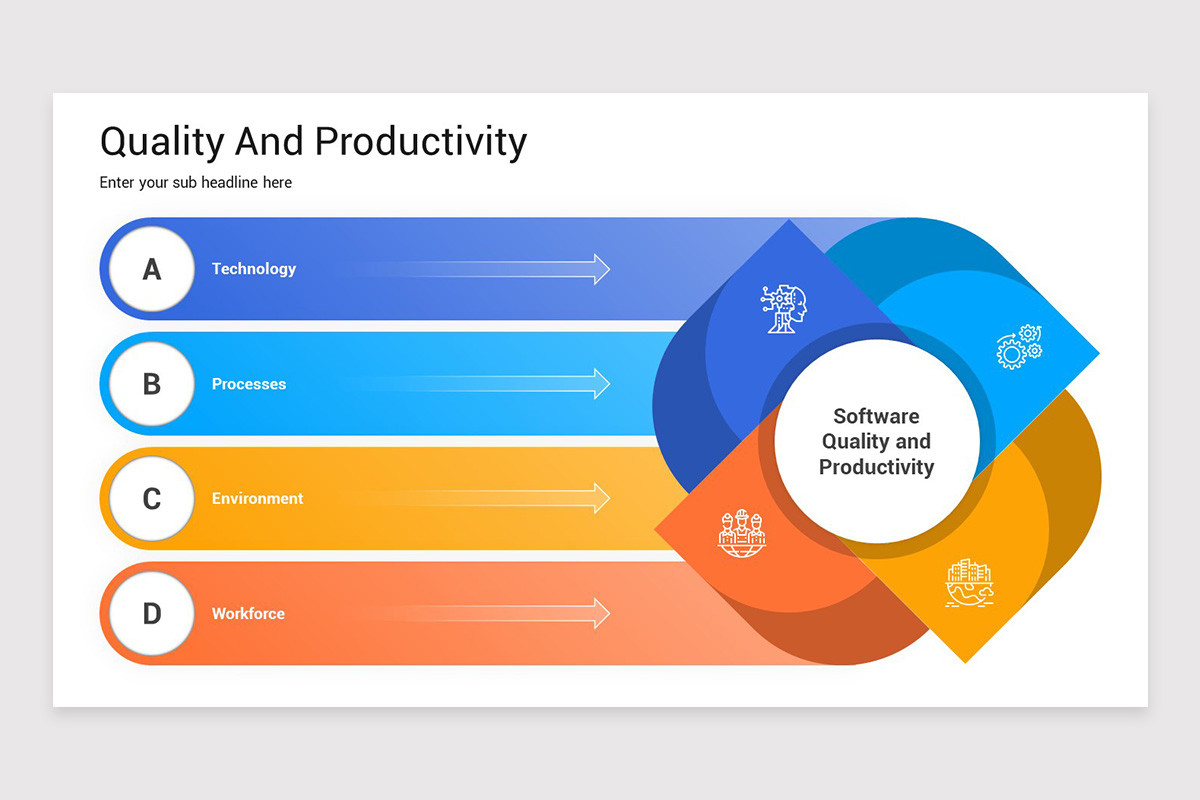 Quality And Productivity

Enter your sub headline here

A Technology

B Processes

C Environment

D Workforce

Software Quality and Productivity